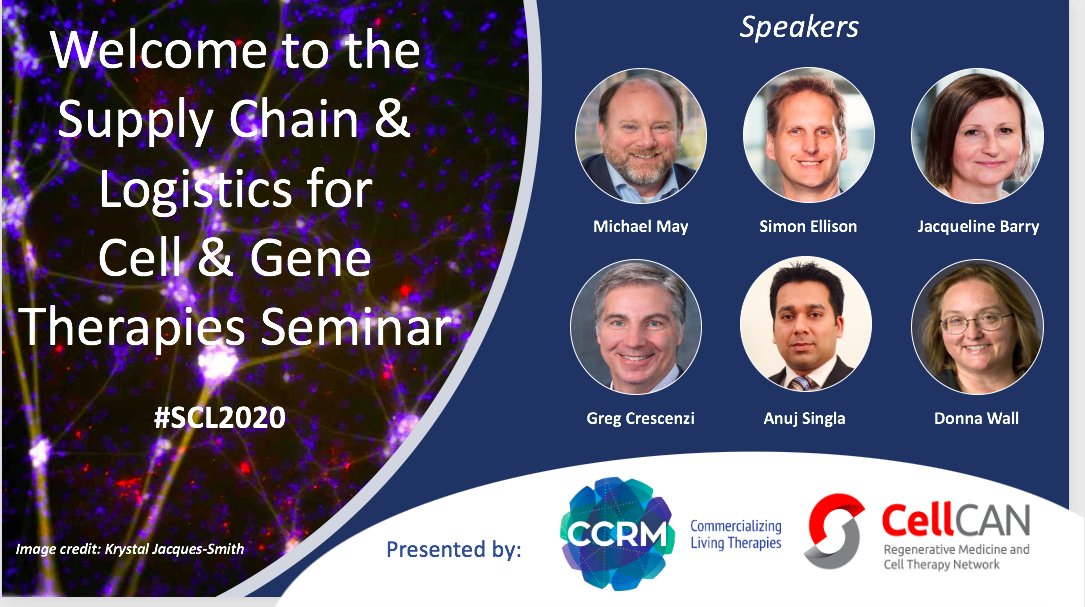 Welcome to the Supply Chain & Logistics for Cell & Gene Therapies Seminar

#SCL2020

Image credit: Krystal Jacques-Smith

Speakers

Michael May

Simon Ellison

Jacqueline Barry

Greg Crescenzi

Anuj Singla

Donna Wall

Presented by:

CCRM

Commercializing Living Therapies

CellCAN

Regenerative Medicine and Cell Therapy Network